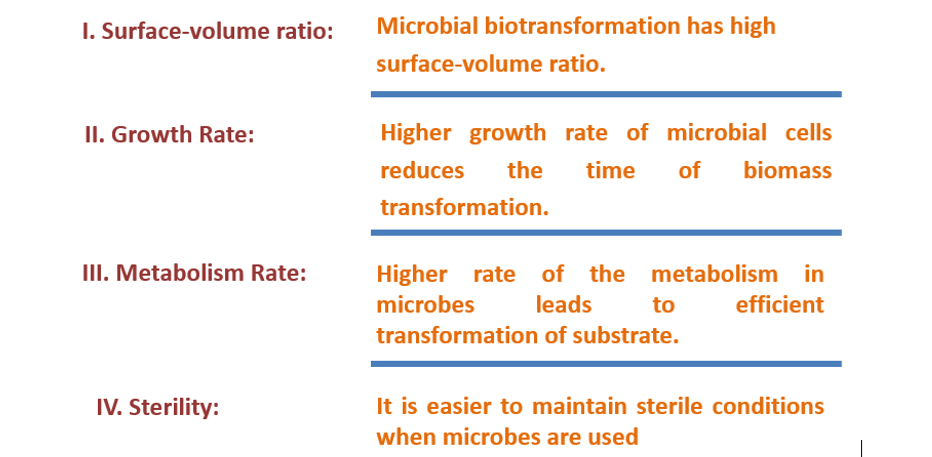 I. Surface-volume ratio: Microbial biotransformation has high surface-volume ratio.

II. Growth Rate: Higher growth rate of microbial cells reduces the time of biomass transformation.

III. Metabolism Rate: Higher rate of the metabolism in microbes leads to efficient transformation of substrate.

IV. Sterility: It is easier to maintain sterile conditions when microbes are used